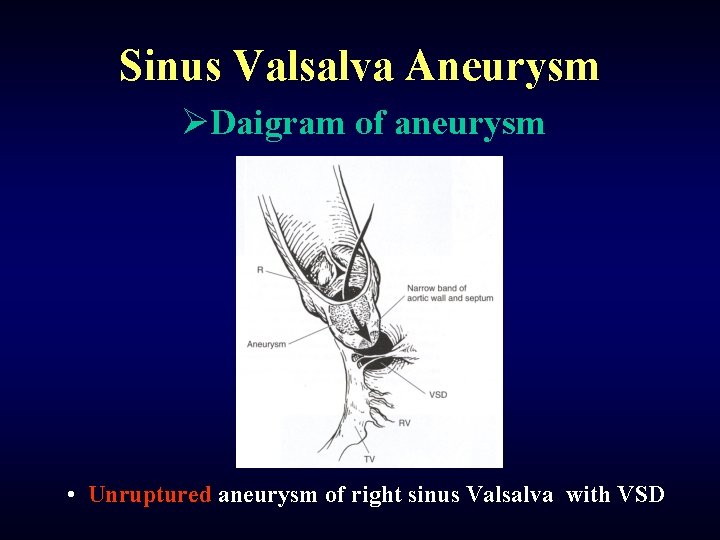 Sinus Valsalva Aneurysm

➢Daigram of aneurysm

R

Narrow band of aortic wall and septum

Aneurysm

VSD

RV

TV

• Unruptured aneurysm of right sinus Valsalva with VSD